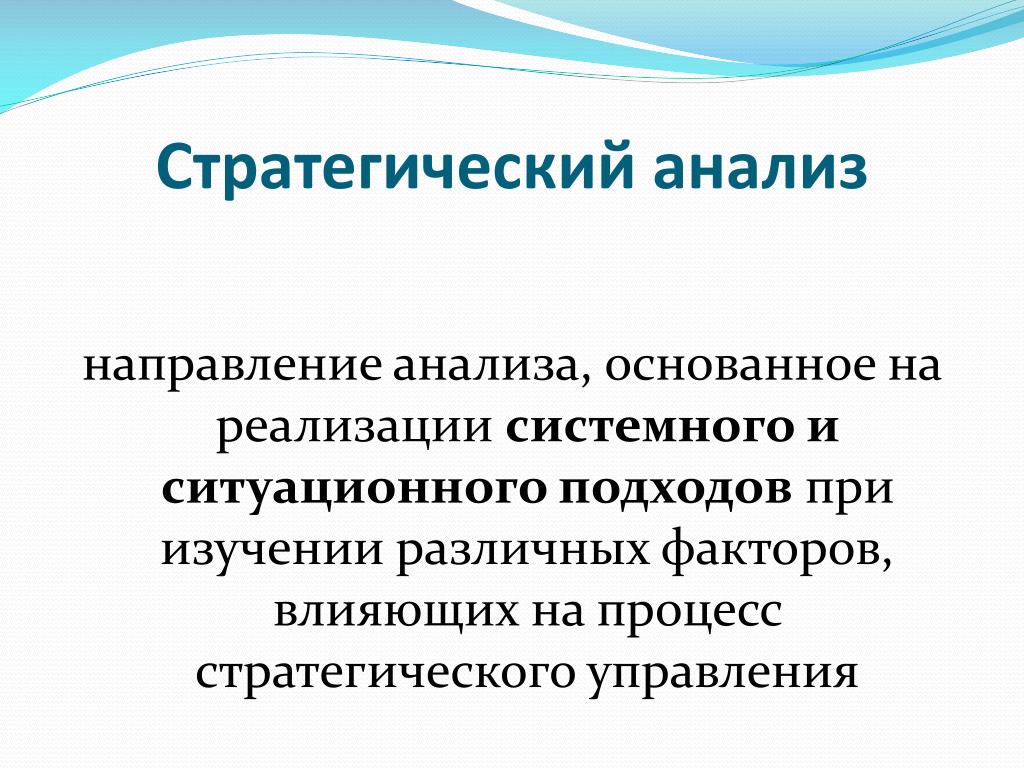 Стратегический анализ

направление анализа, основанное на реализации системного и ситуационного подходов при изучении различных факторов, влияющих на процесс стратегического управления